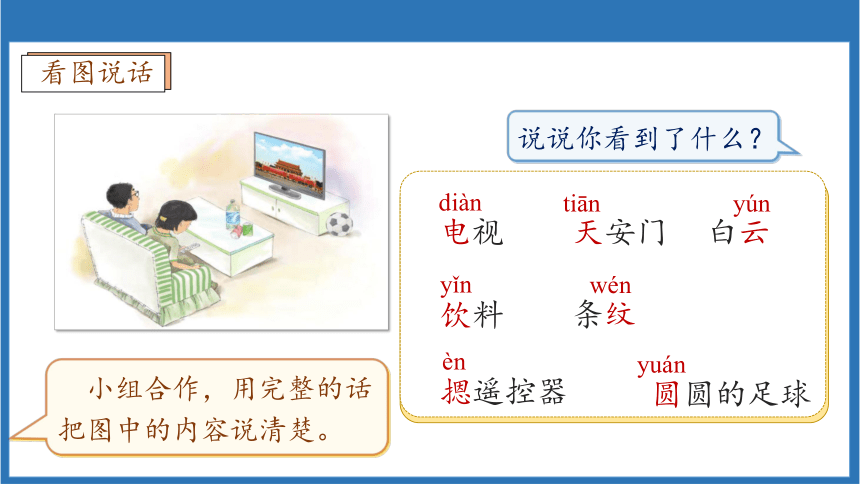 看图说话

说说你看到了什么？

diàn
电视

tiān
天安门

yún
白云

yǐn
饮料

wén
条纹

èn
摁遥控器

yuán
圆圆的足球

小组合作，用完整的话把图中的内容说清楚。